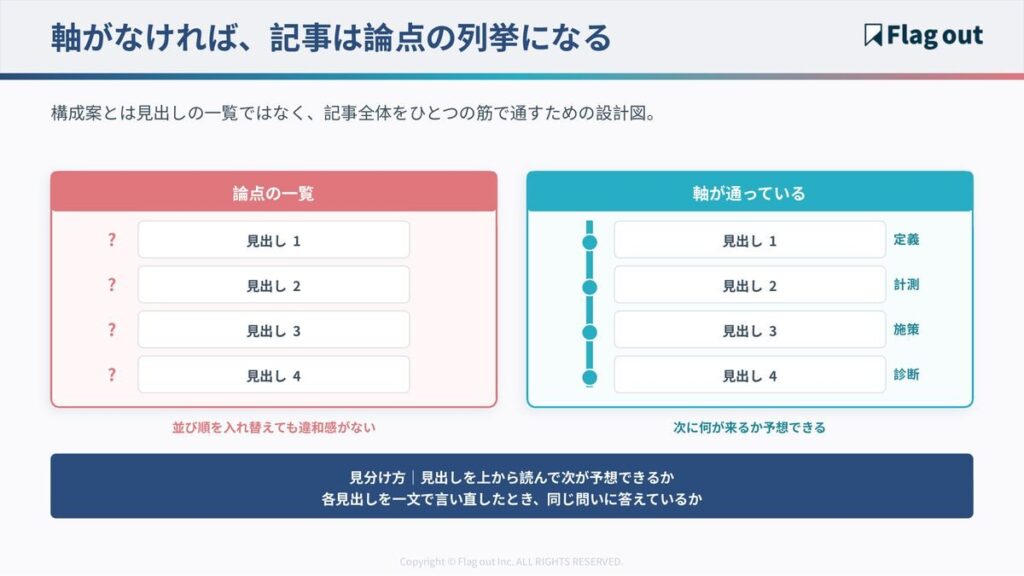 軸がなければ、記事は論点の列挙になる

Flag out

構成案とは見出しの一覧ではなく、記事全体をひとつの筋で通すための設計図。

論点の一覧

? 見出し 1
? 見出し 2
? 見出し 3
? 見出し 4

並び順を入れ替えても違和感がない

軸が通っている

見出し 1 定義
見出し 2 計測
見出し 3 施策
見出し 4 診断

次に何が来るか予想できる

見分け方｜見出しを上から読んで次が予想できるか
各見出しを一文で言い直したとき、同じ問いに答えているか

Copyright © Flag out Inc. ALL RIGHTS RESERVED.